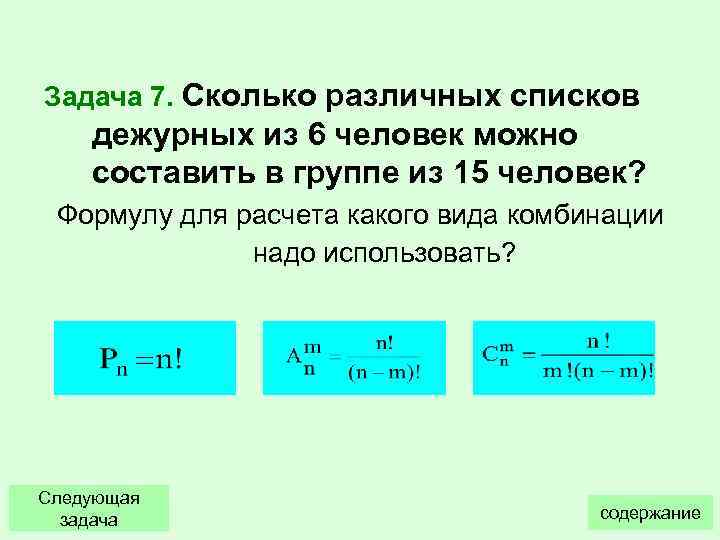 Задача 7. Сколько различных списков дежурных из 6 человек можно составить в группе из 15 человек?

Формулу для расчета какого вида комбинации надо использовать?

$P_n = n!$

$A_n^m = \frac{n!}{(n-m)!}$

$C_n^m = \frac{n!}{m!(n-m)!}$

Следующая задача

содержание